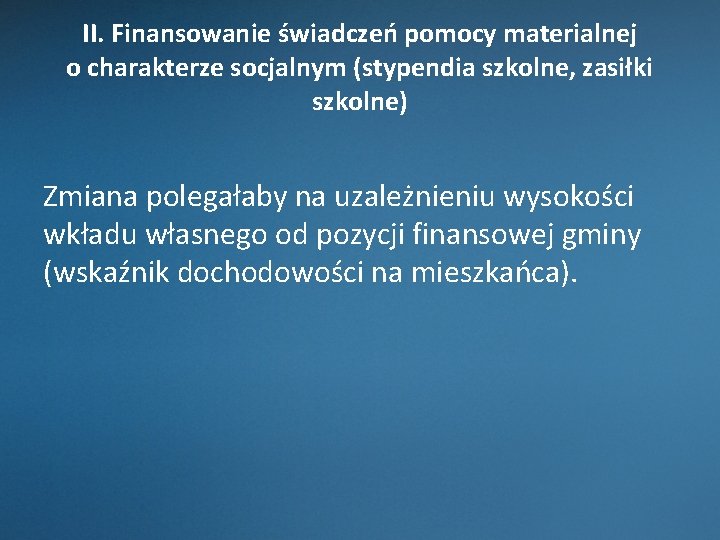 II. Finansowanie świadczeń pomocy materialnej o charakterze socjalnym (stypendia szkolne, zasiłki szkolne)

Zmiana polegałaby na uzależnieniu wysokości wkładu własnego od pozycji finansowej gminy (wskaźnik dochodowości na mieszkańca).